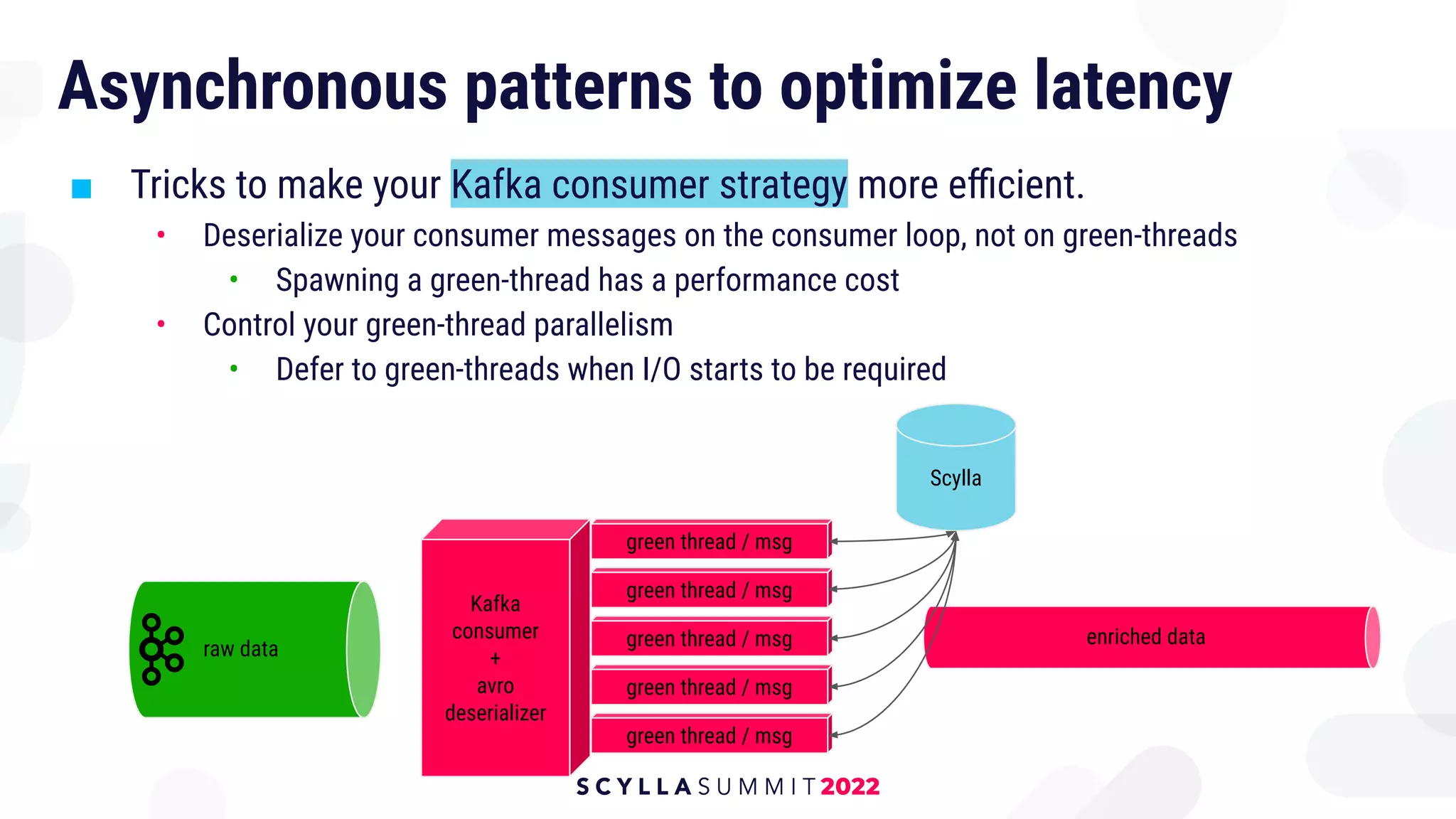 Asynchronous patterns to optimize latency

■ Tricks to make your Kafka consumer strategy more efficient.
• Deserialize your consumer messages on the consumer loop, not on green-threads
• Spawning a green-thread has a performance cost
• Control your green-thread parallelism
• Defer to green-threads when I/O starts to be required

Scylla

raw data

Kafka consumer + avro deserializer

green thread / msg
green thread / msg
green thread / msg
green thread / msg
green thread / msg

enriched data

SCYLLA SUMMIT 2022